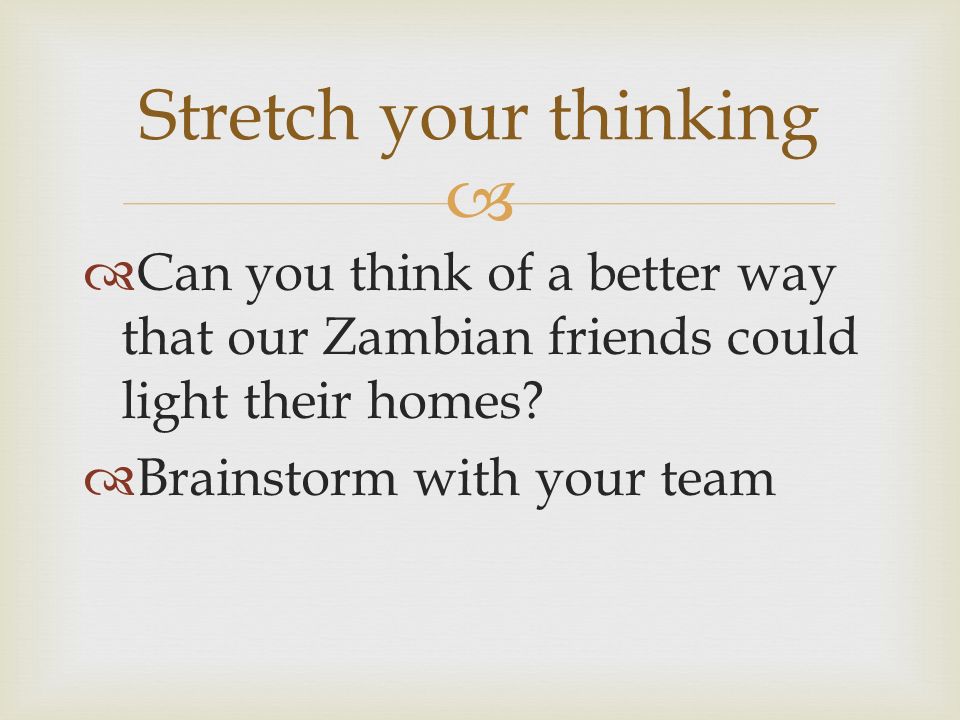 Stretch your thinking

Can you think of a better way that our Zambian friends could light their homes?

Brainstorm with your team